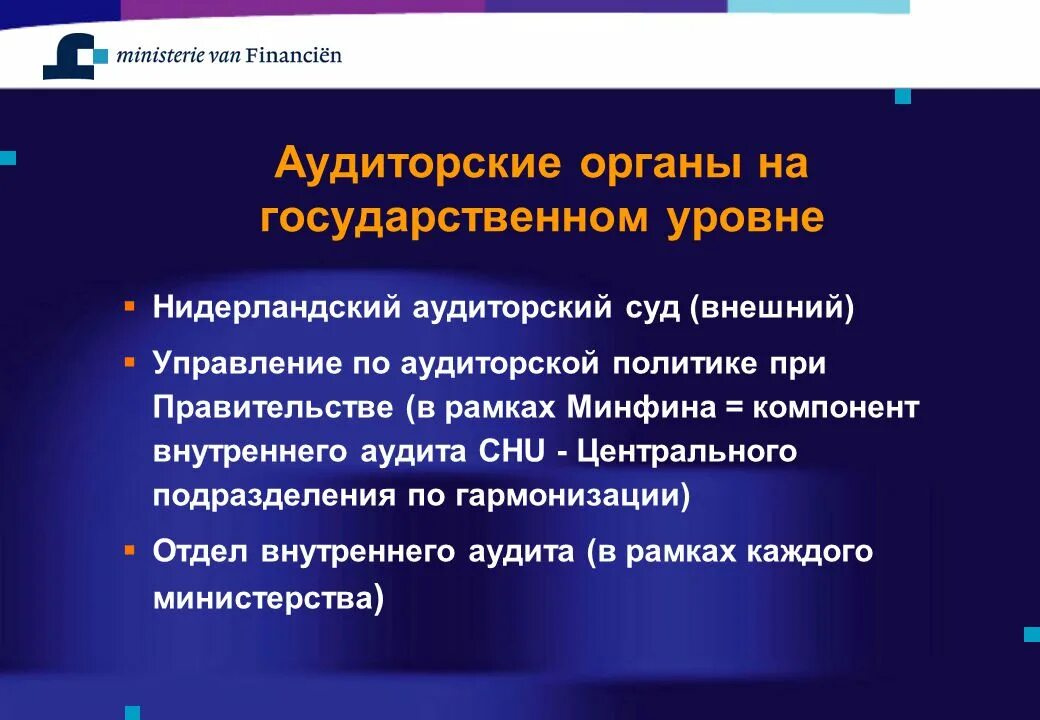 ministerie van Financiën

Аудиторские органы на государственном уровне

▪ Нидерландский аудиторский суд (внешний)

▪ Управление по аудиторской политике при Правительстве (в рамках Минфина = компонент внутреннего аудита CHU - Центрального подразделения по гармонизации)

▪ Отдел внутреннего аудита (в рамках каждого министерства)